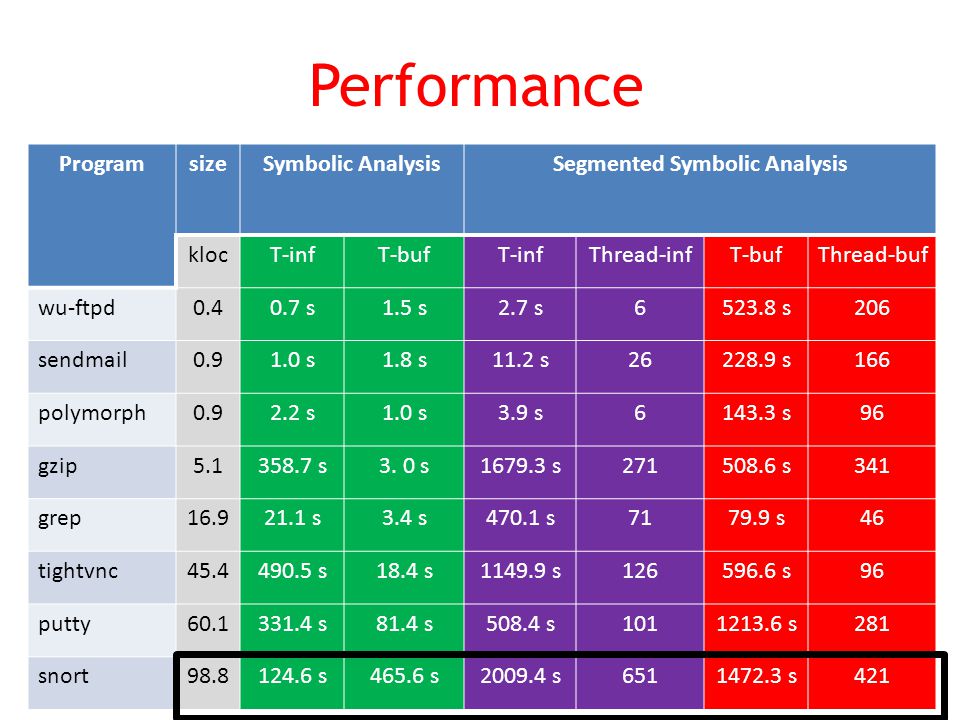 Performance

| Program | size | Symbolic Analysis | | Segmented Symbolic Analysis | | | |
|---|---|---|---|---|---|---|---|
| | kloc | T-inf | T-buf | T-inf | Thread-inf | T-buf | Thread-buf |
| wu-ftpd | 0.4 | 0.7 s | 1.5 s | 2.7 s | 6 | 523.8 s | 206 |
| sendmail | 0.9 | 1.0 s | 1.8 s | 11.2 s | 26 | 228.9 s | 166 |
| polymorph | 0.9 | 2.2 s | 1.0 s | 3.9 s | 6 | 143.3 s | 96 |
| gzip | 5.1 | 358.7 s | 3. 0 s | 1679.3 s | 271 | 508.6 s | 341 |
| grep | 16.9 | 21.1 s | 3.4 s | 470.1 s | 71 | 79.9 s | 46 |
| tightvnc | 45.4 | 490.5 s | 18.4 s | 1149.9 s | 126 | 596.6 s | 96 |
| putty | 60.1 | 331.4 s | 81.4 s | 508.4 s | 101 | 1213.6 s | 281 |
| snort | 98.8 | 124.6 s | 465.6 s | 2009.4 s | 651 | 1472.3 s | 421 |